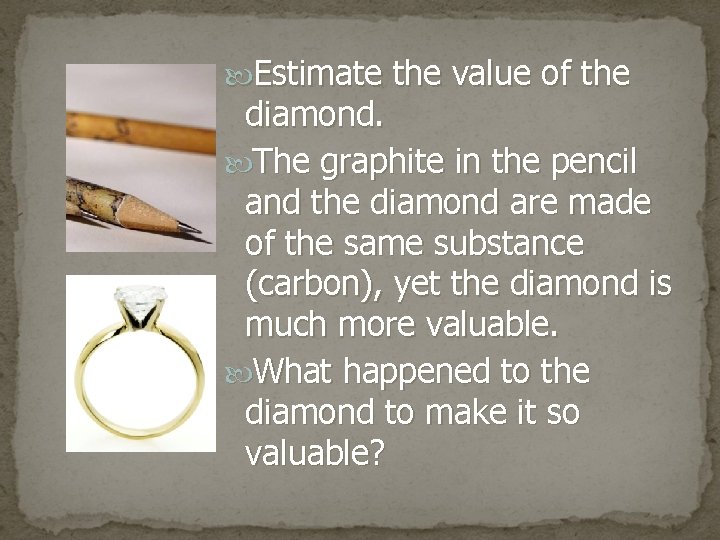 Estimate the value of the diamond.

The graphite in the pencil and the diamond are made of the same substance (carbon), yet the diamond is much more valuable.

What happened to the diamond to make it so valuable?